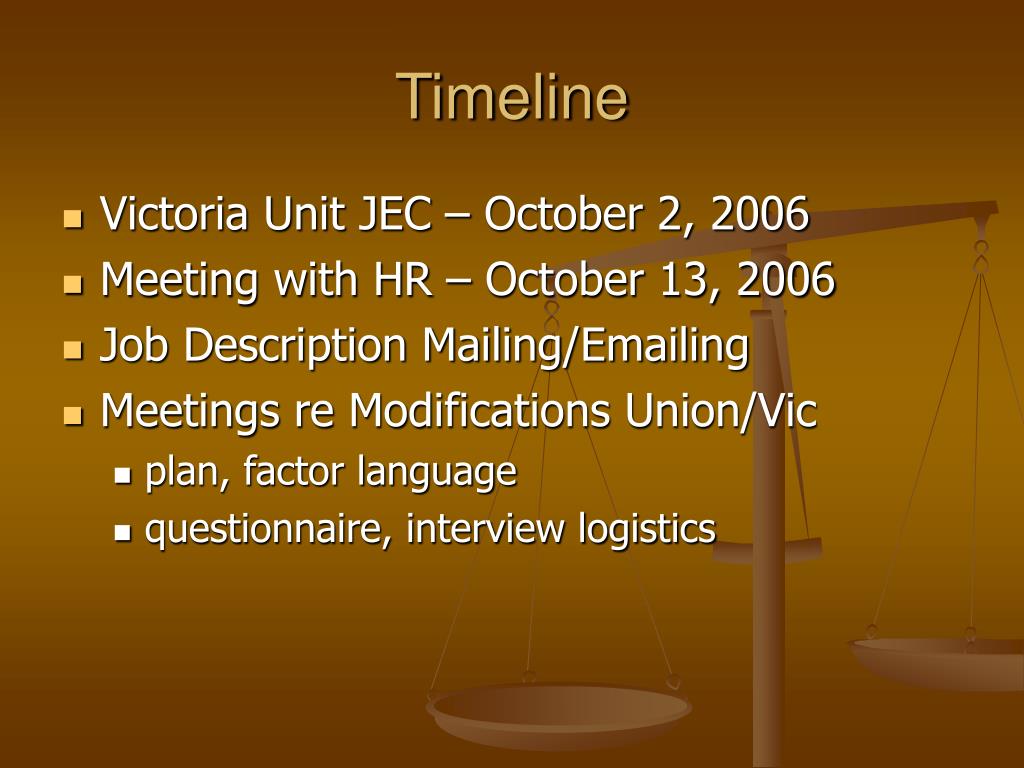 Timeline

- Victoria Unit JEC – October 2, 2006
- Meeting with HR – October 13, 2006
- Job Description Mailing/Emailing
- Meetings re Modifications Union/Vic
  - plan, factor language
  - questionnaire, interview logistics